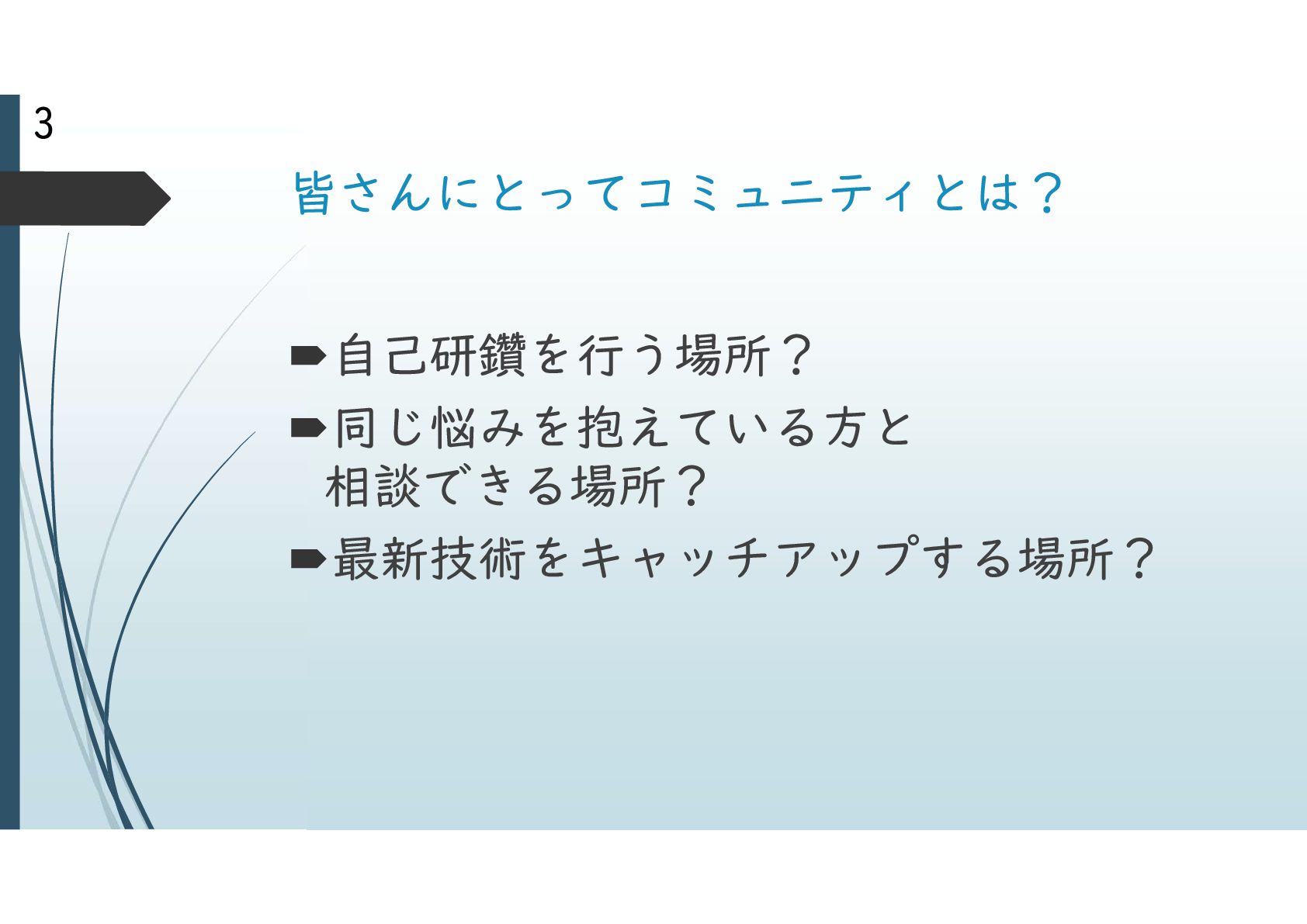 3

皆さんにとってコミュニティとは？

➨自己研鑽を行う場所？
➨同じ悩みを抱えている方と相談できる場所？
➨最新技術をキャッチアップする場所？